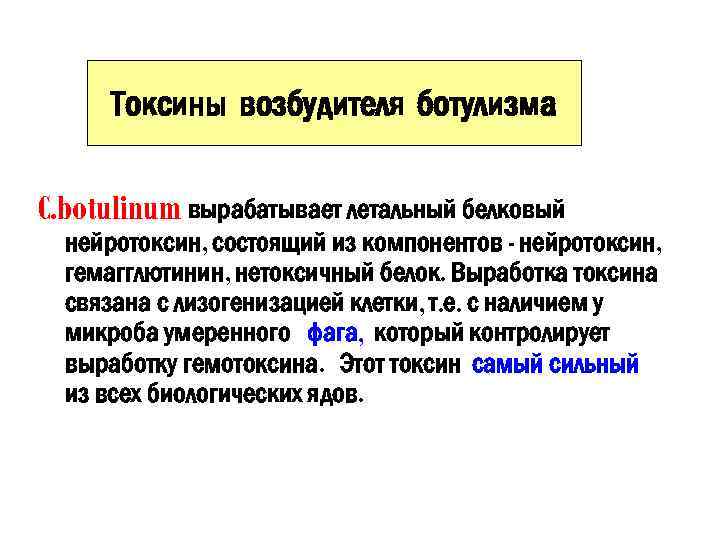 Токсины возбудителя ботулизма

C.botulinum вырабатывает летальный белковый нейротоксин, состоящий из компонентов - нейротоксин, гемагглютинин, нетоксичный белок. Выработка токсина связана с лизогенизацией клетки, т.е. с наличием у микроба умеренного фага, который контролирует выработку гемотоксина. Этот токсин самый сильный из всех биологических ядов.